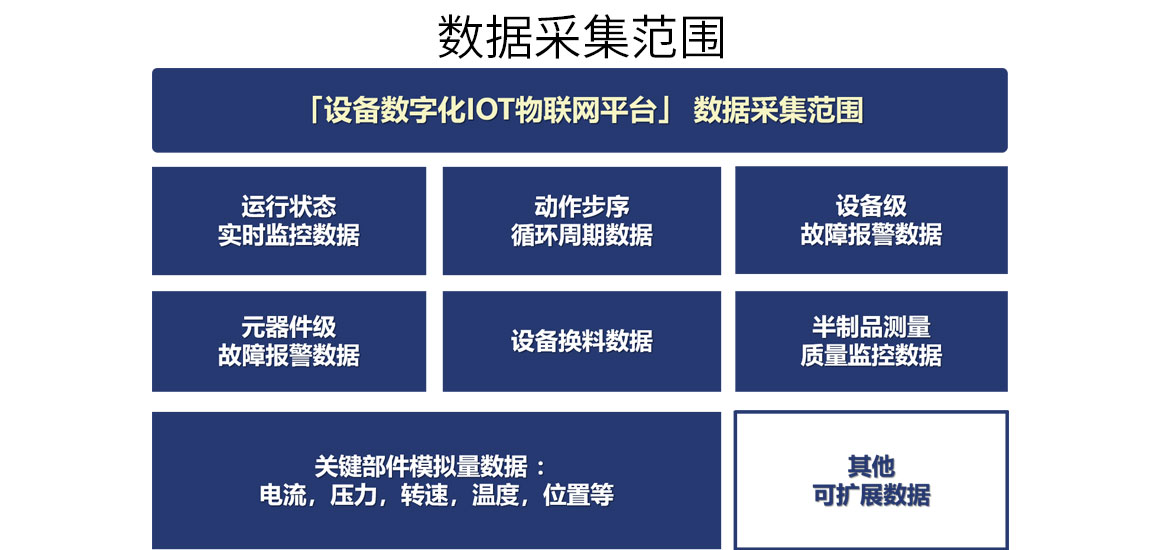 数据采集范围

「设备数字化IOT物联网平台」 数据采集范围

运行状态
实时监控数据

动作步序
循环周期数据

设备级
故障报警数据

元器件级
故障报警数据

设备换料数据

半制品测量
质量监控数据

关键部件模拟量数据：
电流，压力，转速，温度，位置等

其他
可扩展数据